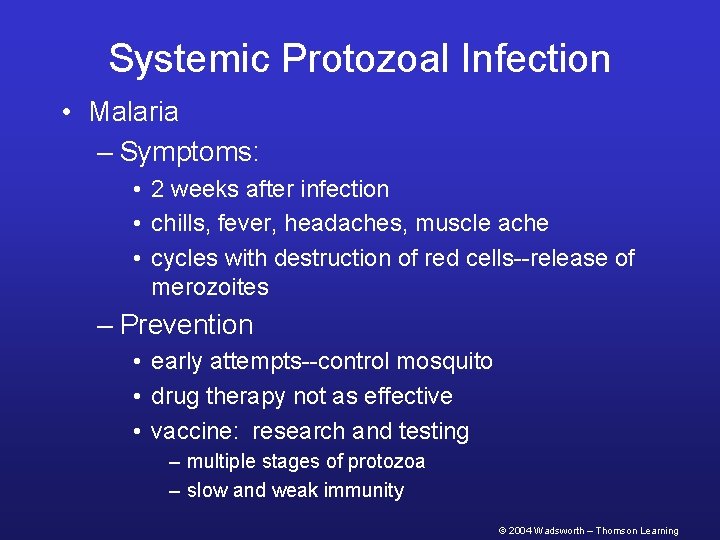 Systemic Protozoal Infection

• Malaria
– Symptoms:
• 2 weeks after infection
• chills, fever, headaches, muscle ache
• cycles with destruction of red cells--release of merozoites
– Prevention
• early attempts--control mosquito
• drug therapy not as effective
• vaccine: research and testing
– multiple stages of protozoa
– slow and weak immunity

© 2004 Wadsworth – Thomson Learning